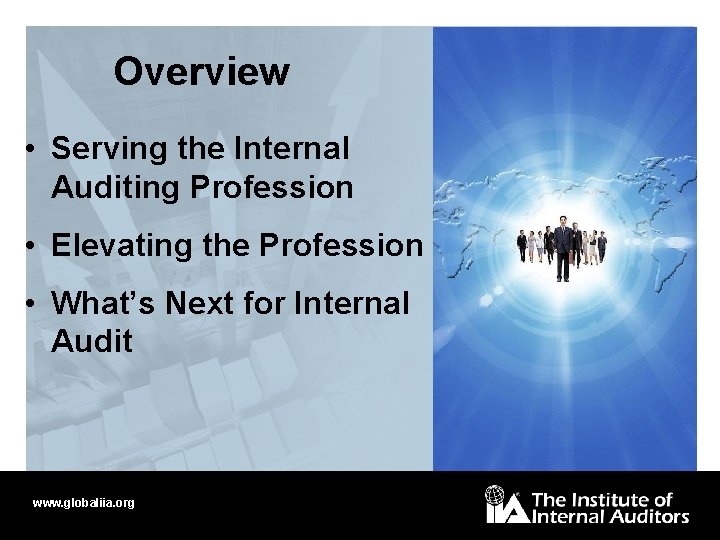 Overview

• Serving the Internal Auditing Profession

• Elevating the Profession

• What's Next for Internal Audit

www.globaliia.org

IIA The Institute of Internal Auditors